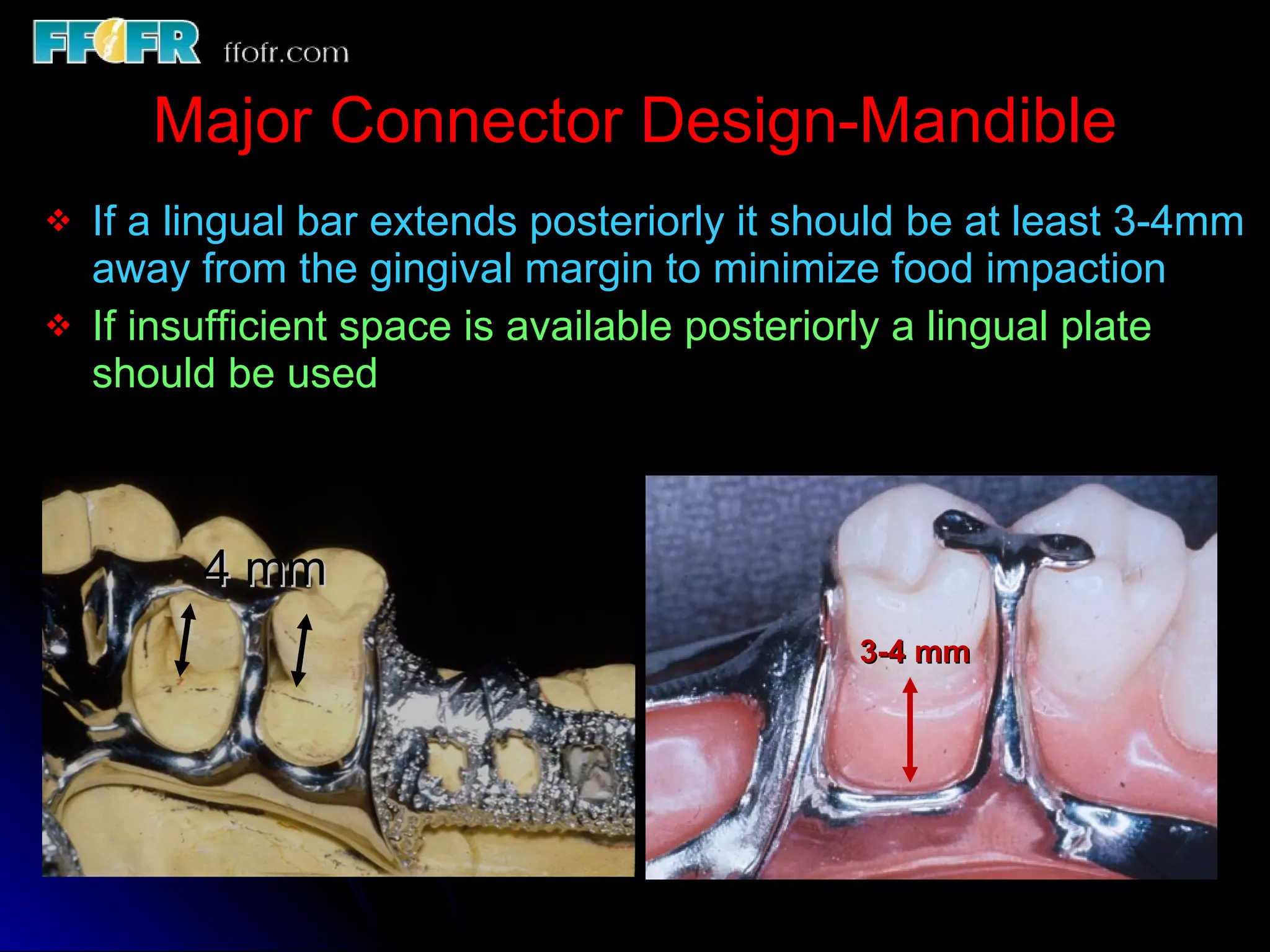 FFOFR ffofr.com

Major Connector Design-Mandible

❖ If a lingual bar extends posteriorly it should be at least 3-4mm away from the gingival margin to minimize food impaction

❖ If insufficient space is available posteriorly a lingual plate should be used

4 mm

3-4 mm